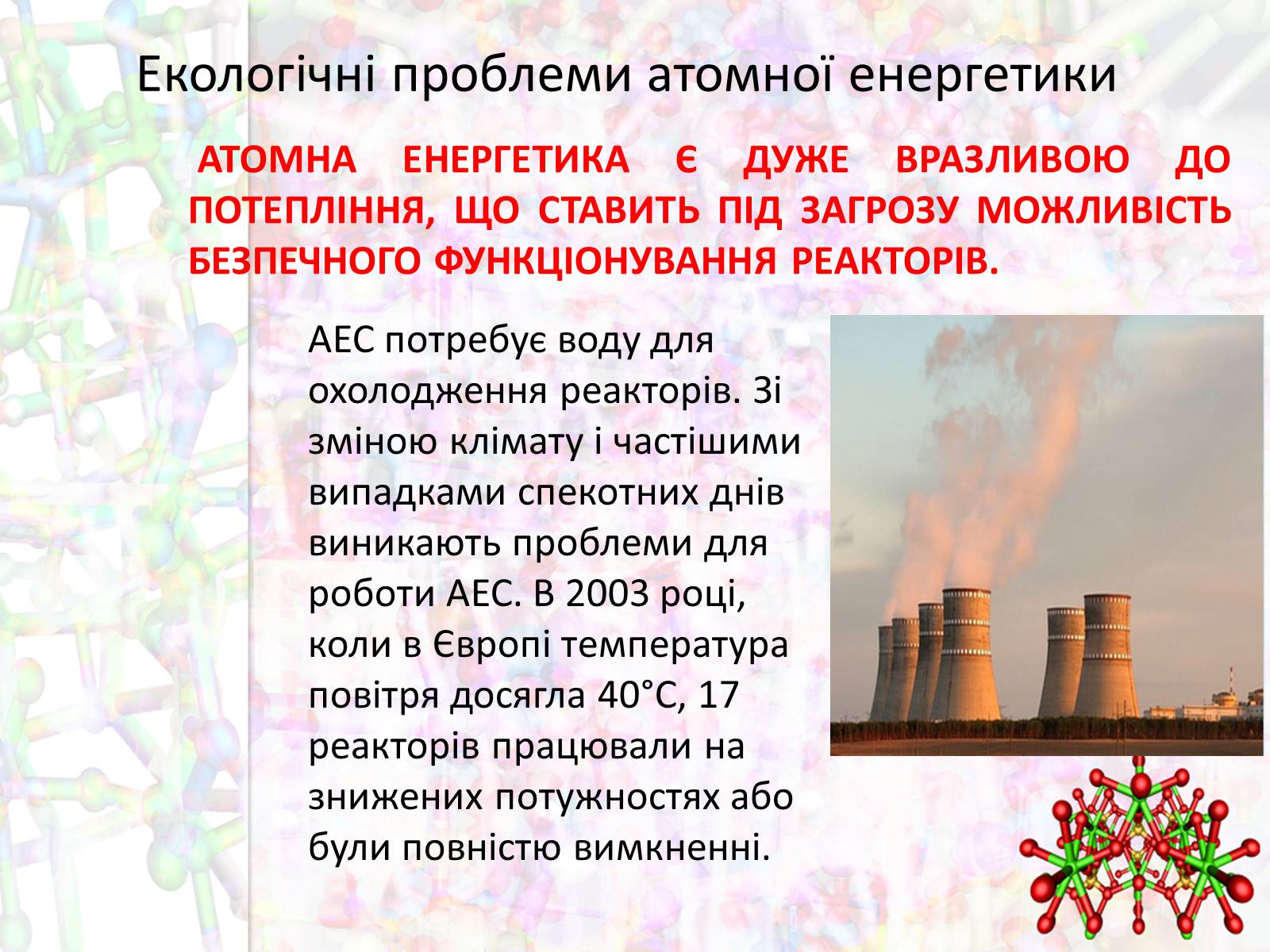 Екологічні проблеми атомної енергетики

АТОМНА ЕНЕРГЕТИКА Є ДУЖЕ ВРАЗЛИВОЮ ДО ПОТЕПЛІННЯ, ЩО СТАВИТЬ ПІД ЗАГРОЗУ МОЖЛИВІСТЬ БЕЗПЕЧНОГО ФУНКЦІОНУВАННЯ РЕАКТОРІВ.

АЕС потребує воду для охолодження реакторів. Зі зміною клімату і частішими випадками спекотних днів виникають проблеми для роботи АЕС. В 2003 році, коли в Європі температура повітря досягла 40°С, 17 реакторів працювали на знижених потужностях або були повністю вимкненні.